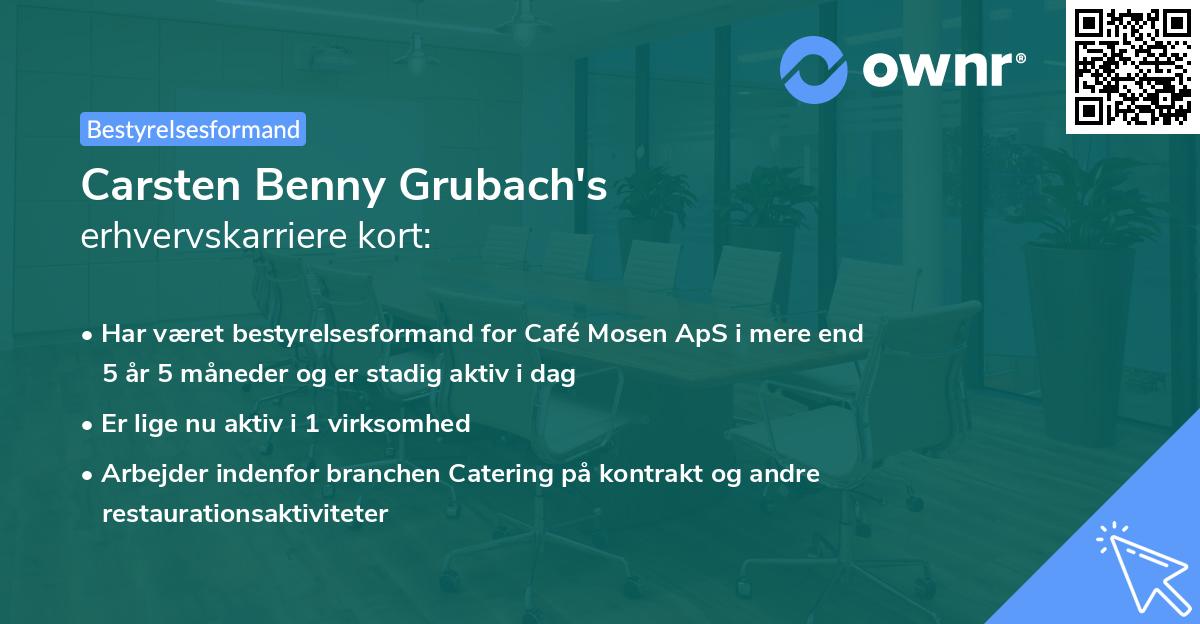 ownr®

Bestyrelsesformand

Carsten Benny Grubach's
erhvervskarriere kort:

• Har været bestyrelsesformand for Café Mosen ApS i mere end 5 år 5 måneder og er stadig aktiv i dag

• Er lige nu aktiv i 1 virksomhed

• Arbejder indenfor branchen Catering på kontrakt og andre restaurationsaktiviteter